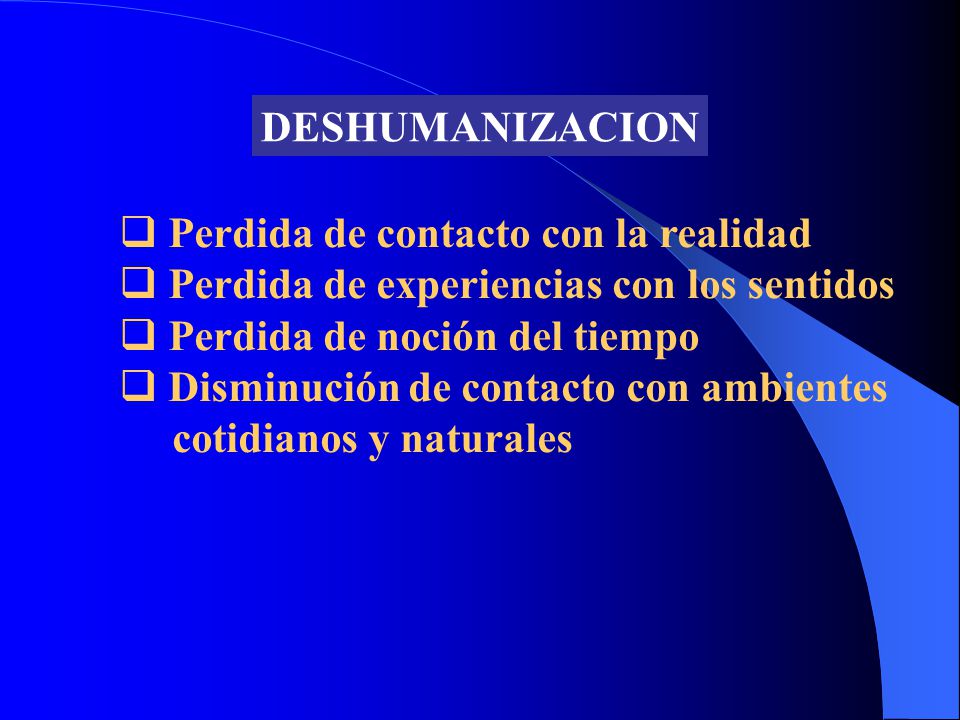 DESHUMANIZACION

❑ Perdida de contacto con la realidad
❑ Perdida de experiencias con los sentidos
❑ Perdida de noción del tiempo
❑ Disminución de contacto con ambientes cotidianos y naturales